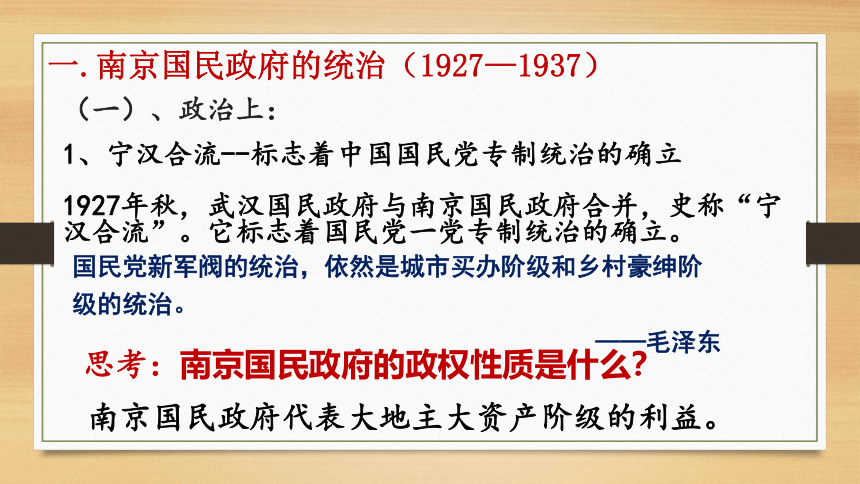 一. 南京国民政府的统治（1927—1937）

（一）、政治上：

1、宁汉合流--标志着中国国民党专制统治的确立

1927年秋，武汉国民政府与南京国民政府合并，史称“宁汉合流”。它标志着国民党一党专制统治的确立。

国民党新军阀的统治，依然是城市买办阶级和乡村豪绅阶级的统治。

——毛泽东

思考：南京国民政府的政权性质是什么?

南京国民政府代表大地主大资产阶级的利益。